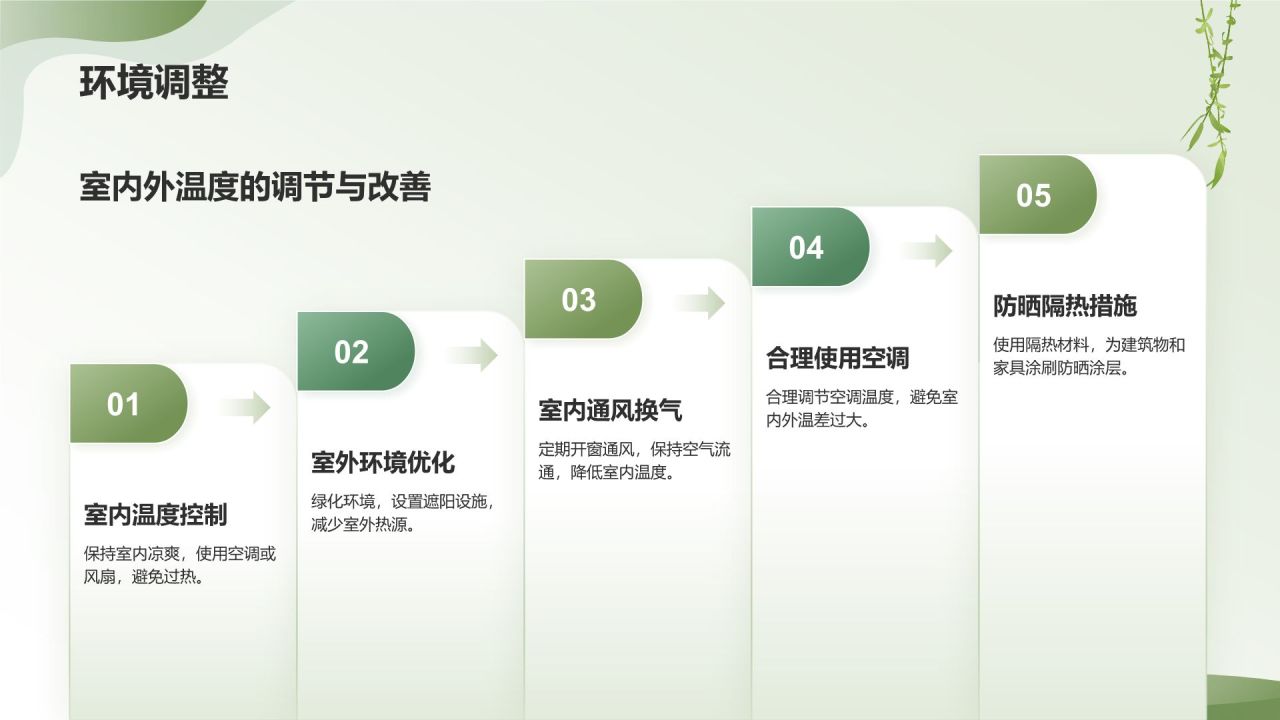 环境调整

室内外温度的调节与改善

01

室内温度控制

保持室内凉爽，使用空调或风扇，避免过热。

02

室外环境优化

绿化环境，设置遮阳设施，减少室外热源。

03

室内通风换气

定期开窗通风，保持空气流通，降低室内温度。

04

合理使用空调

合理调节空调温度，避免室内外温差过大。

05

防晒隔热措施

使用隔热材料，为建筑物和家具涂刷防晒涂层。